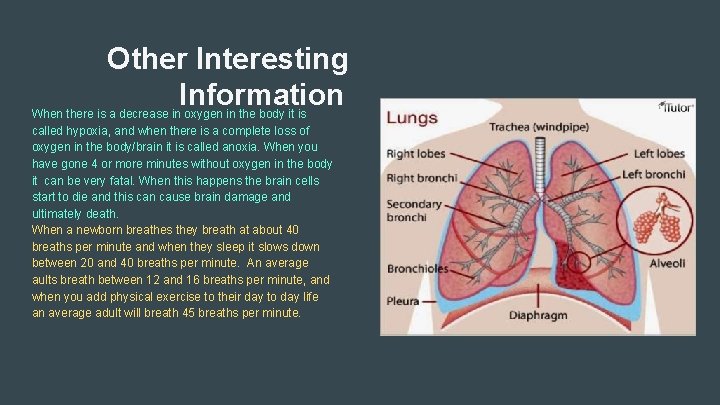 Other Interesting Information

When there is a decrease in oxygen in the body it is called hypoxia, and when there is a complete loss of oxygen in the body/brain it is called anoxia. When you have gone 4 or more minutes without oxygen in the body it can be very fatal. When this happens the brain cells start to die and this can cause brain damage and ultimately death.
When a newborn breathes they breath at about 40 breaths per minute and when they sleep it slows down between 20 and 40 breaths per minute. An average aults breath between 12 and 16 breaths per minute, and when you add physical exercise to their day to day life an average adult will breath 45 breaths per minute.

Lungs
iTutor
Trachea (windpipe)
Right lobes
Right bronchi
Secondary bronchi
Bronchioles
Pleura
Left lobes
Left bronchi
Alveoli
Diaphragm